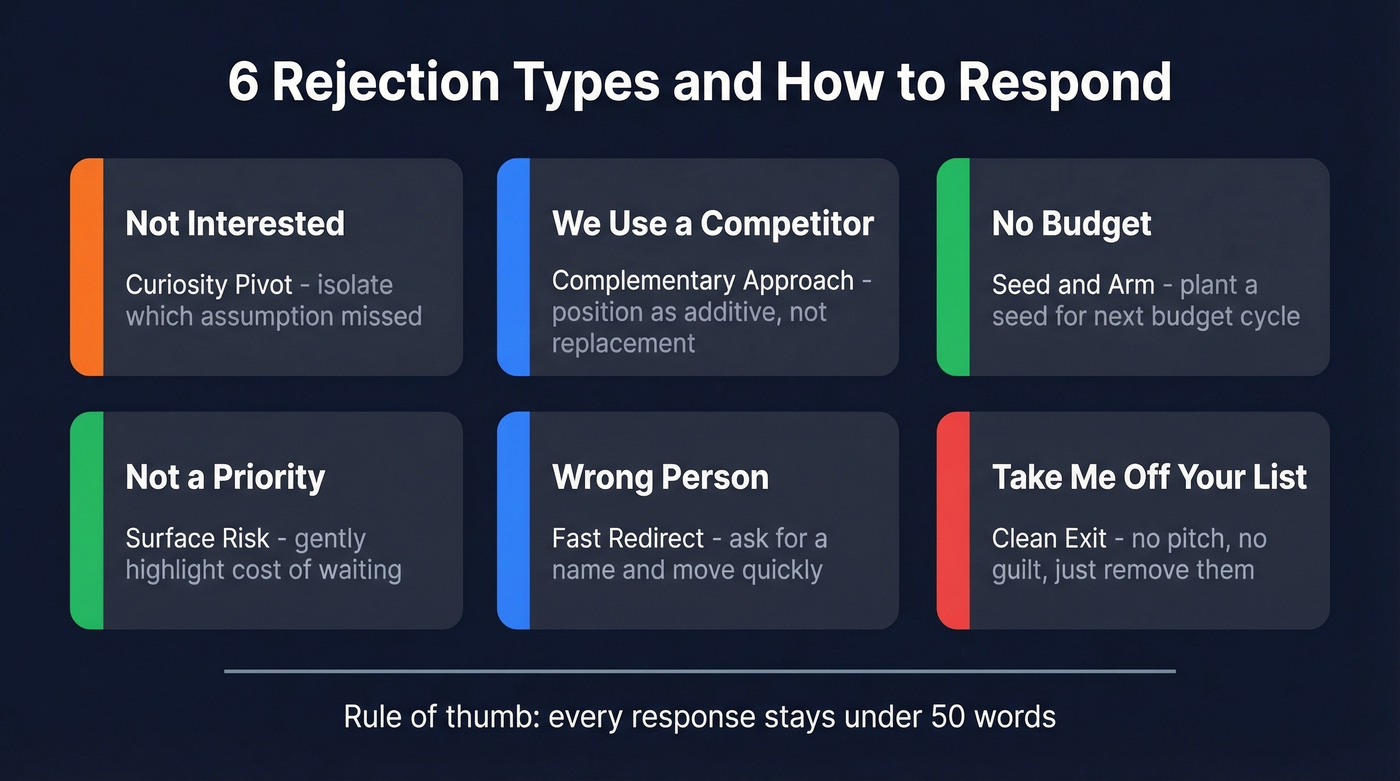 6 Rejection Types and How to Respond

Not Interested

Curiosity Pivot - isolate which assumption missed

We Use a Competitor

Complementary Approach - position as additive, not replacement

No Budget

Seed and Arm - plant a seed for next budget cycle

Not a Priority

Surface Risk - gently highlight cost of waiting

Wrong Person

Fast Redirect - ask for a name and move quickly

Take Me Off Your List

Clean Exit - no pitch, no guilt, just remove them

Rule of thumb: every response stays under 50 words